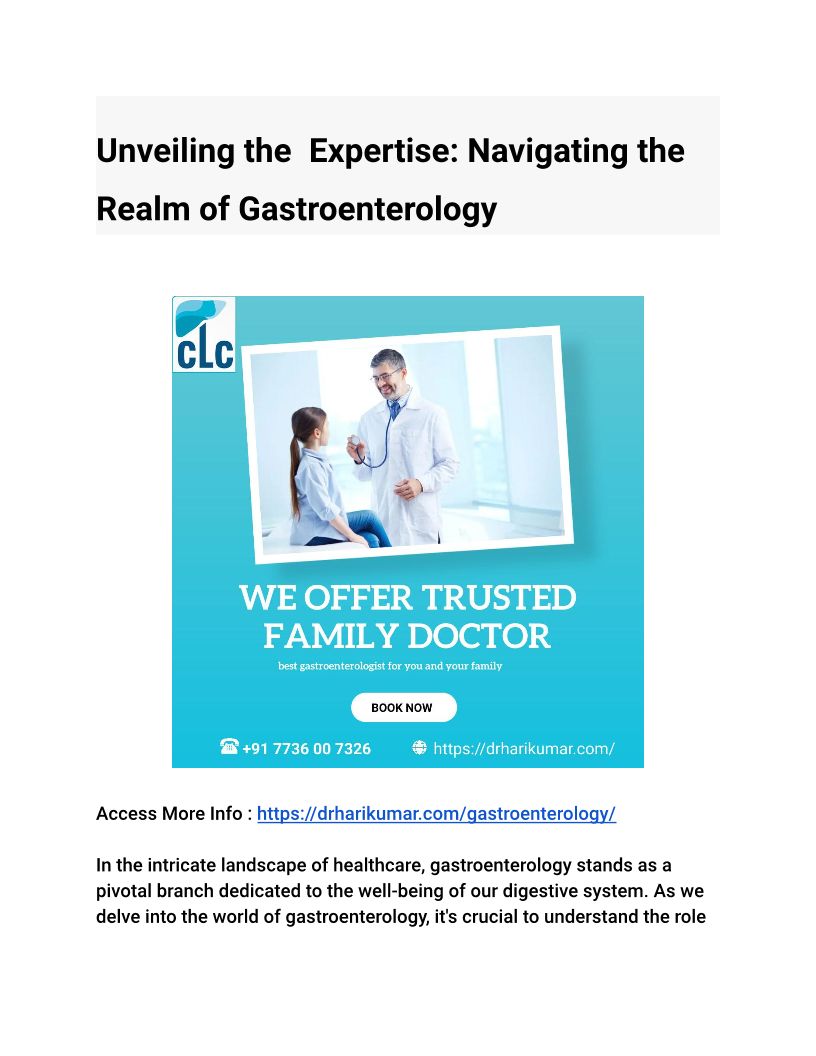 Unveiling the Expertise: Navigating the Realm of Gastroenterology

cLc

WE OFFER TRUSTED FAMILY DOCTOR

best gastroenterologist for you and your family

BOOK NOW

+91 7736 00 7326

https://drharikumar.com/

Access More Info : https://drharikumar.com/gastroenterology/

In the intricate landscape of healthcare, gastroenterology stands as a pivotal branch dedicated to the well-being of our digestive system. As we delve into the world of gastroenterology, it's crucial to understand the role